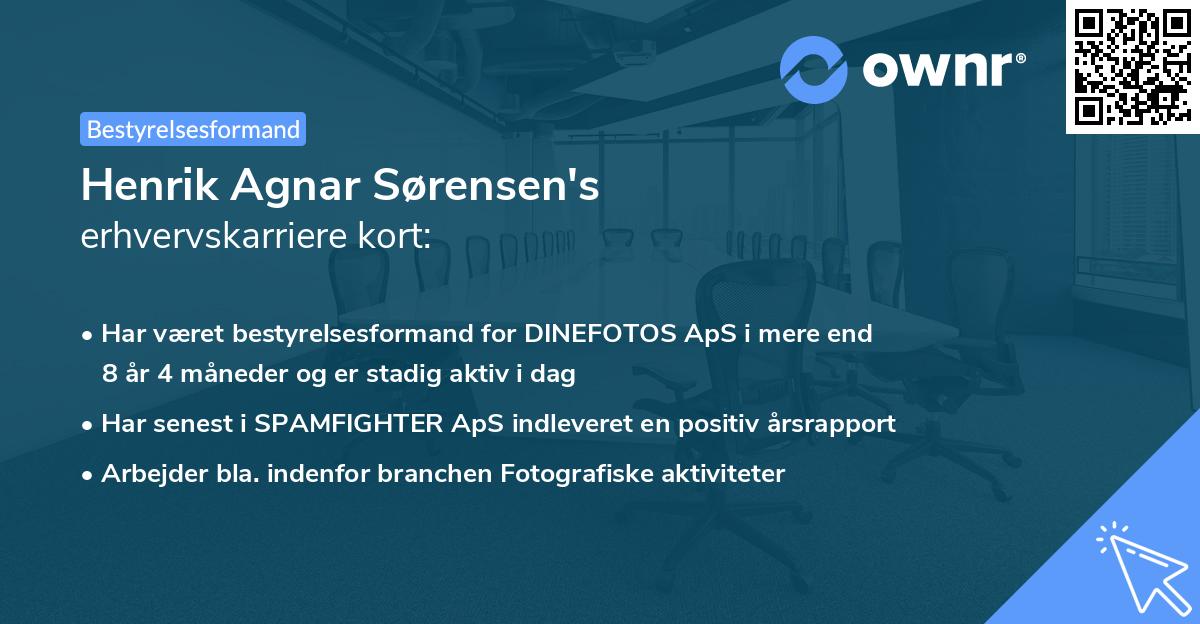 ownr®

Bestyrelsesformand

Henrik Agnar Sørensen's
erhvervskarriere kort:

• Har været bestyrelsesformand for DINEFOTOS ApS i mere end 8 år 4 måneder og er stadig aktiv i dag
• Har senest i SPAMFIGHTER ApS indleveret en positiv årsrapport
• Arbejder bla. indenfor branchen Fotografiske aktiviteter